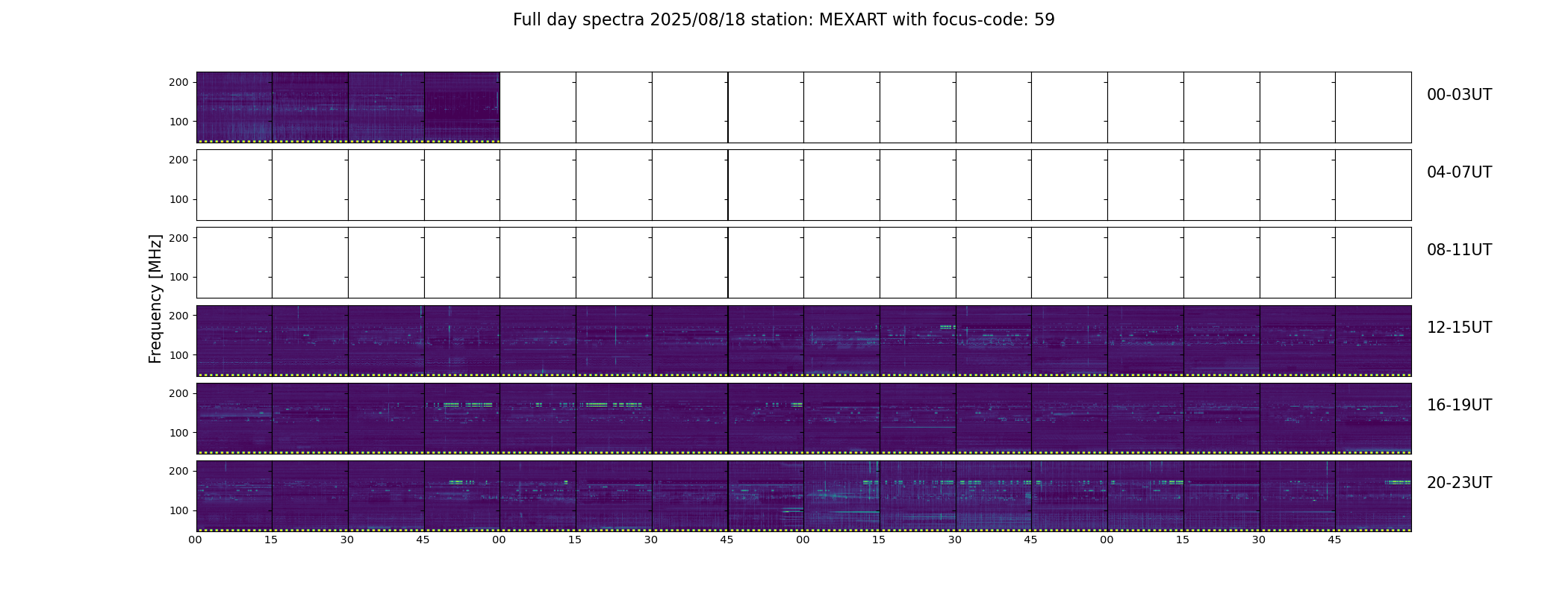 Full day spectra 2025/08/18 station: MEXART with focus-code: 59

Frequency [MHz]

200
100
00-03UT

200
100
04-07UT

200
100
08-11UT

200
100
12-15UT

200
100
16-19UT

200
100
20-23UT

00 15 30 45 00 15 30 45 00 15 30 45 00 15 30 45